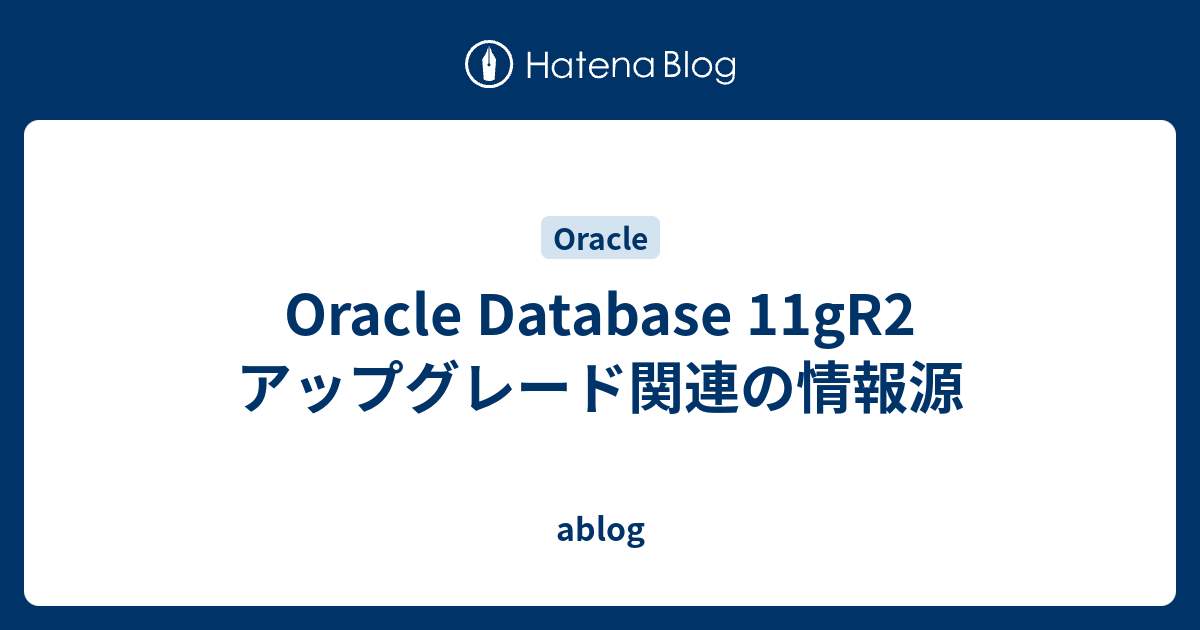 Hatena Blog

Oracle

Oracle Database 11gR2 アップグレード関連の情報源

ablog